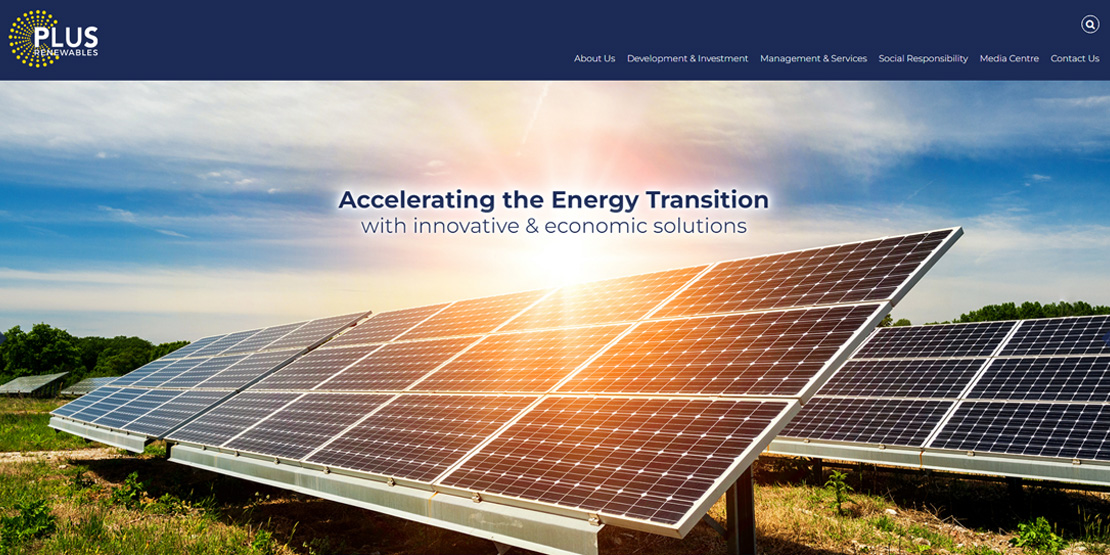 PLUS
RENEWABLES

About Us Development & Investment Management & Services Social Responsibility Media Centre Contact Us

Accelerating the Energy Transition
with innovative & economic solutions